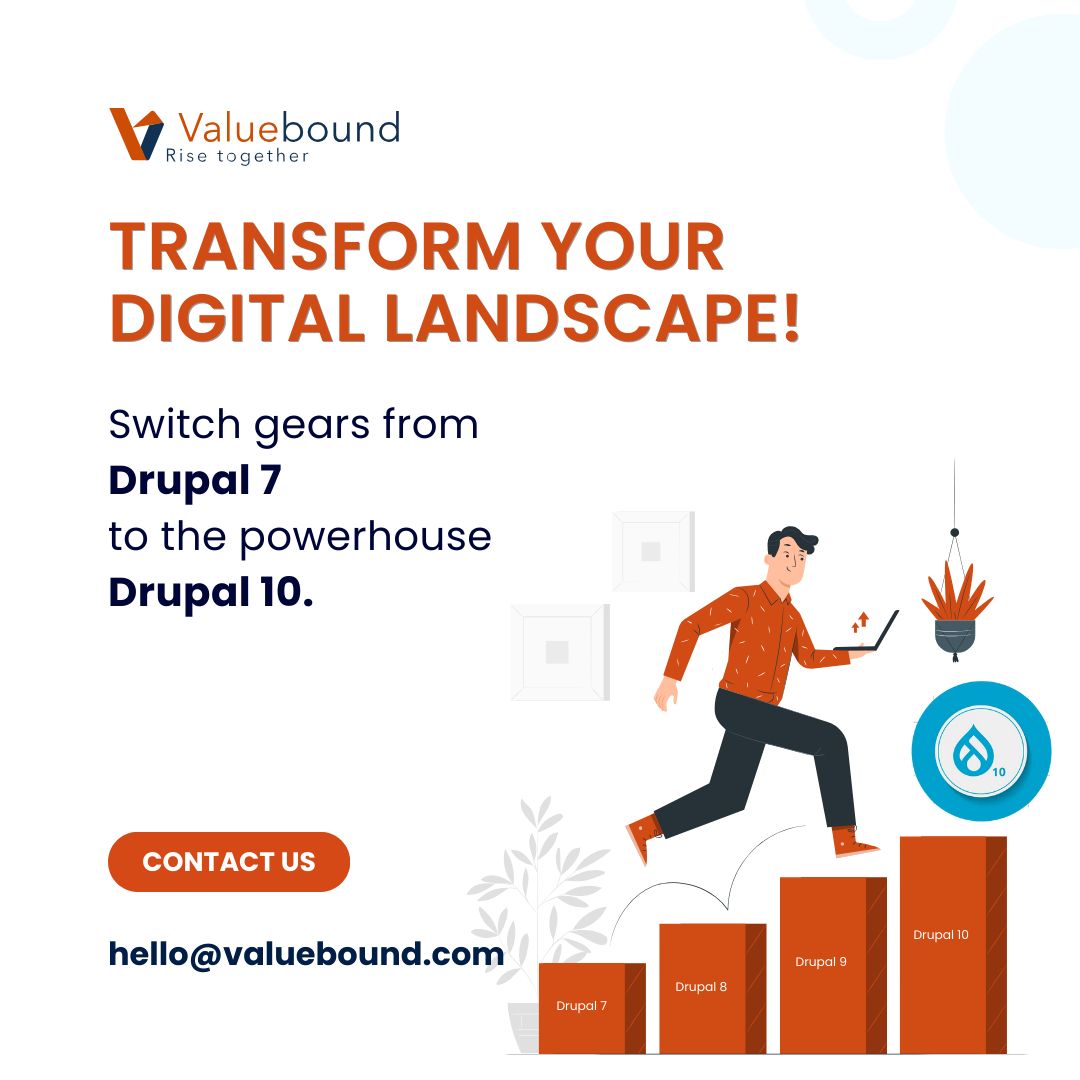 Valuebound
Rise together

TRANSFORM YOUR DIGITAL LANDSCAPE!

Switch gears from
**Drupal 7**
to the powerhouse
**Drupal 10.**

10

CONTACT US

hello@valuebound.com

Drupal 7
Drupal 8
Drupal 9
Drupal 10